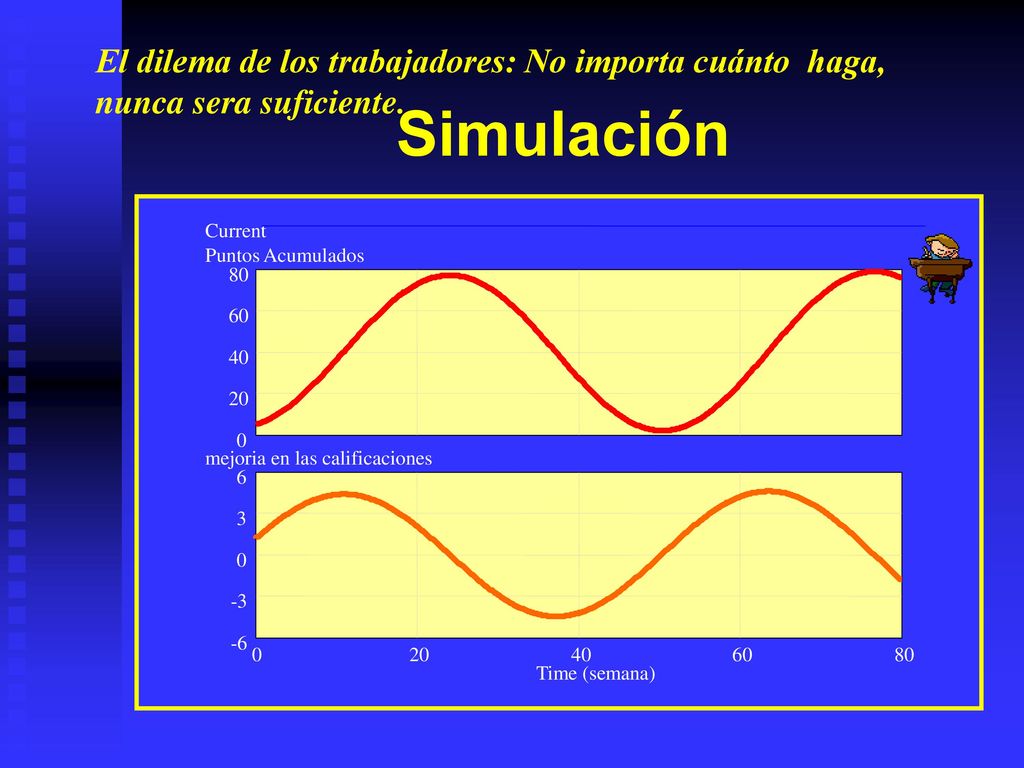 El dilema de los trabajadores: No importa cuánto haga, nunca sera suficiente.

Simulación

Current

Puntos Acumulados

80
60
40
20
0

mejoria en las calificaciones

6
3
0
-3
-6

0 20 40 60 80

Time (semana)